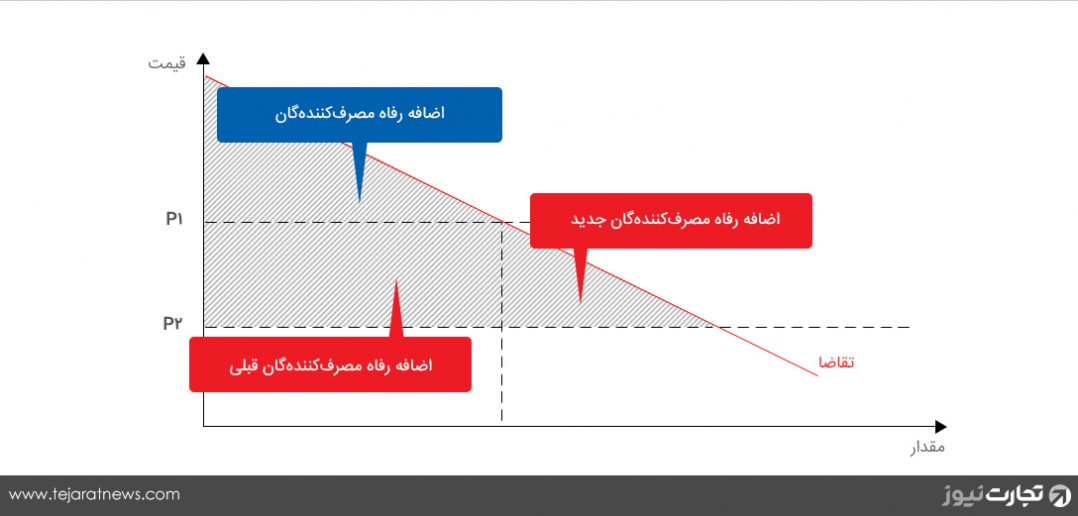 قیمت

اضافه رفاه مصرف‌کننده‌گان

P۱

اضافه رفاه مصرف‌کننده‌گان جدید

P۲

اضافه رفاه مصرف‌کننده‌گان قبلی

تقاضا

مقدار

www.tejaratnews.com

تجارت نیوز